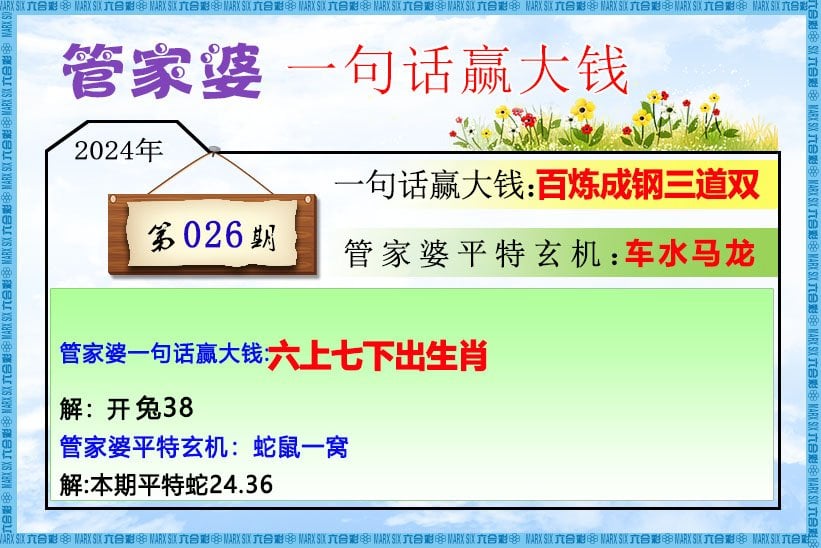 MARX SIX 六合彩

管家婆 一句话赢大钱

2024年

第026期

一句话赢大钱:百炼成钢三道双

管家婆平特玄机:车水马龙

管家婆一句话赢大钱:六上七下出生肖

解: 开兔38

管家婆平特玄机: 蛇鼠一窝

解:本期平特蛇24.36